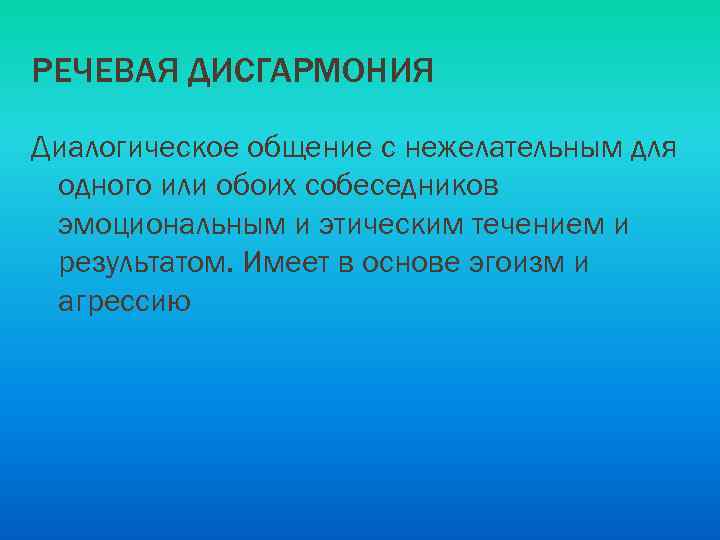 РЕЧЕВАЯ ДИСГАРМОНИЯ

Диалогическое общение с нежелательным для одного или обоих собеседников эмоциональным и этическим течением и результатом. Имеет в основе эгоизм и агрессию